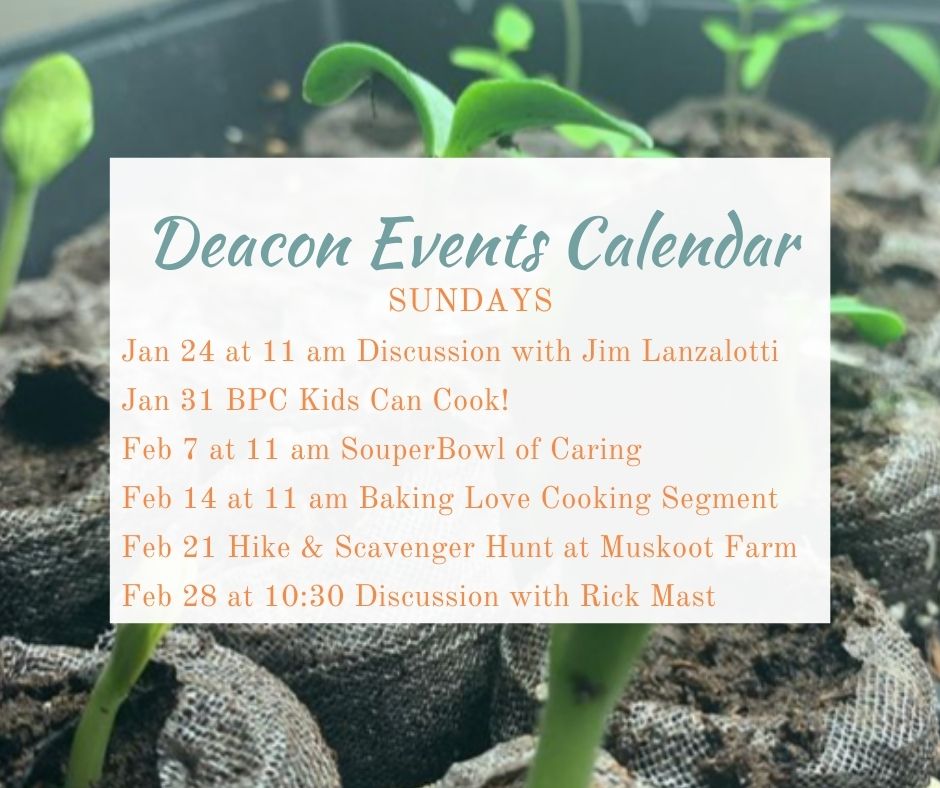 Deacon Events Calendar
SUNDAYS
Jan 24 at 11 am Discussion with Jim Lanzalotti
Jan 31 BPC Kids Can Cook!
Feb 7 at 11 am SouperBowl of Caring
Feb 14 at 11 am Baking Love Cooking Segment
Feb 21 Hike & Scavenger Hunt at Muskoot Farm
Feb 28 at 10:30 Discussion with Rick Mast